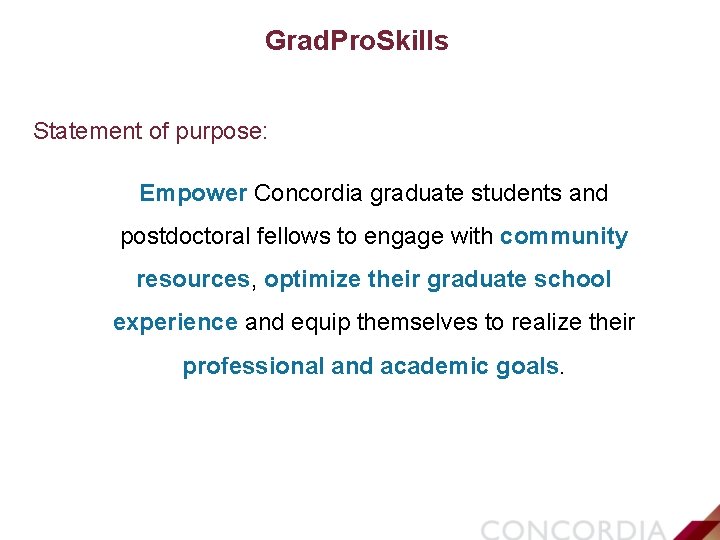 GradProSkills

Statement of purpose:

Empower Concordia graduate students and postdoctoral fellows to engage with community resources, optimize their graduate school experience and equip themselves to realize their professional and academic goals.

CONCORDIA